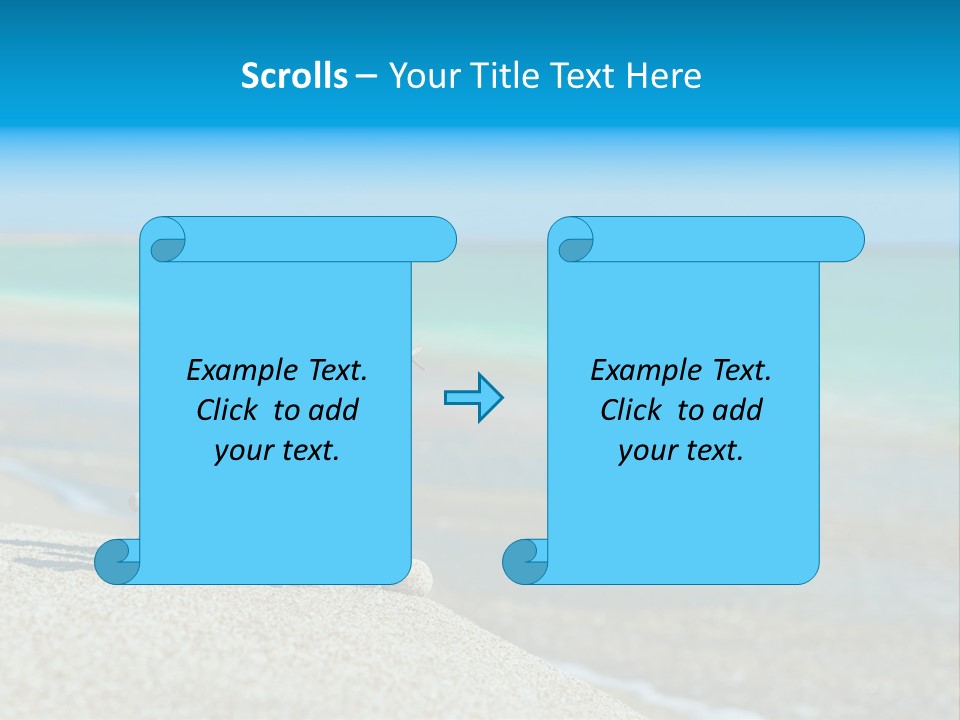 Scrolls – Your Title Text Here

Example Text. Click to add your text.

Example Text. Click to add your text.